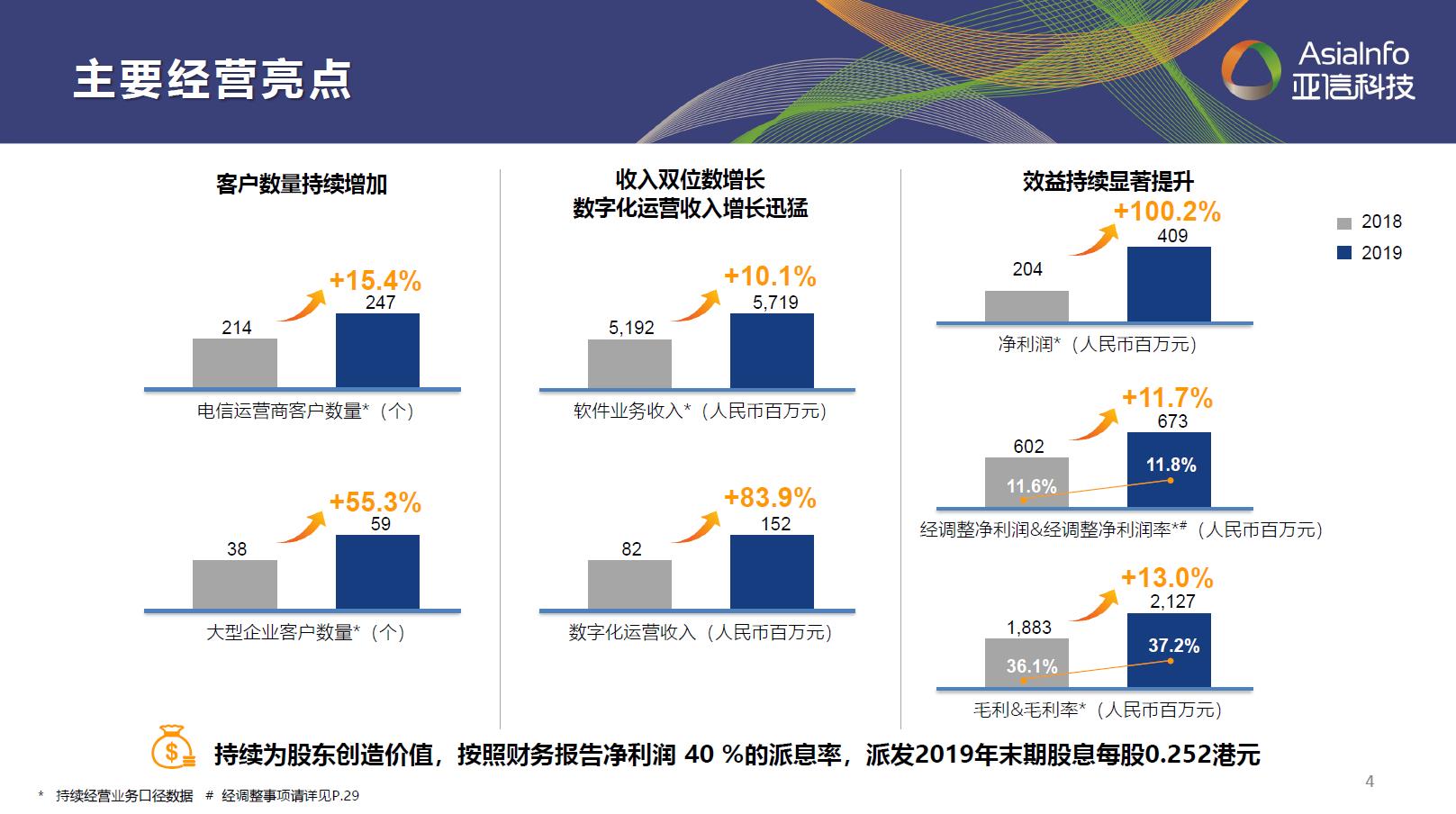 主要经营亮点

AsiaInfo
亚信科技

客户数量持续增加

+15.4%
214
247
电信运营商客户数量*（个）

+55.3%
38
59
大型企业客户数量*（个）

收入双位数增长
数字化运营收入增长迅猛

+10.1%
5,192
5,719
软件业务收入*（人民币百万元）

+83.9%
82
152
数字化运营收入（人民币百万元）

效益持续显著提升

2018
2019

+100.2%
204
409
净利润*（人民币百万元）

+11.7%
602
673
11.6%
11.8%
经调整净利润&经调整净利润率*#（人民币百万元）

+13.0%
1,883
2,127
36.1%
37.2%
毛利&毛利率*（人民币百万元）

持续为股东创造价值，按照财务报告净利润 40 %的派息率，派发2019年末期股息每股0.252港元

* 持续经营业务口径数据 # 经调整事项请详见P.29

4